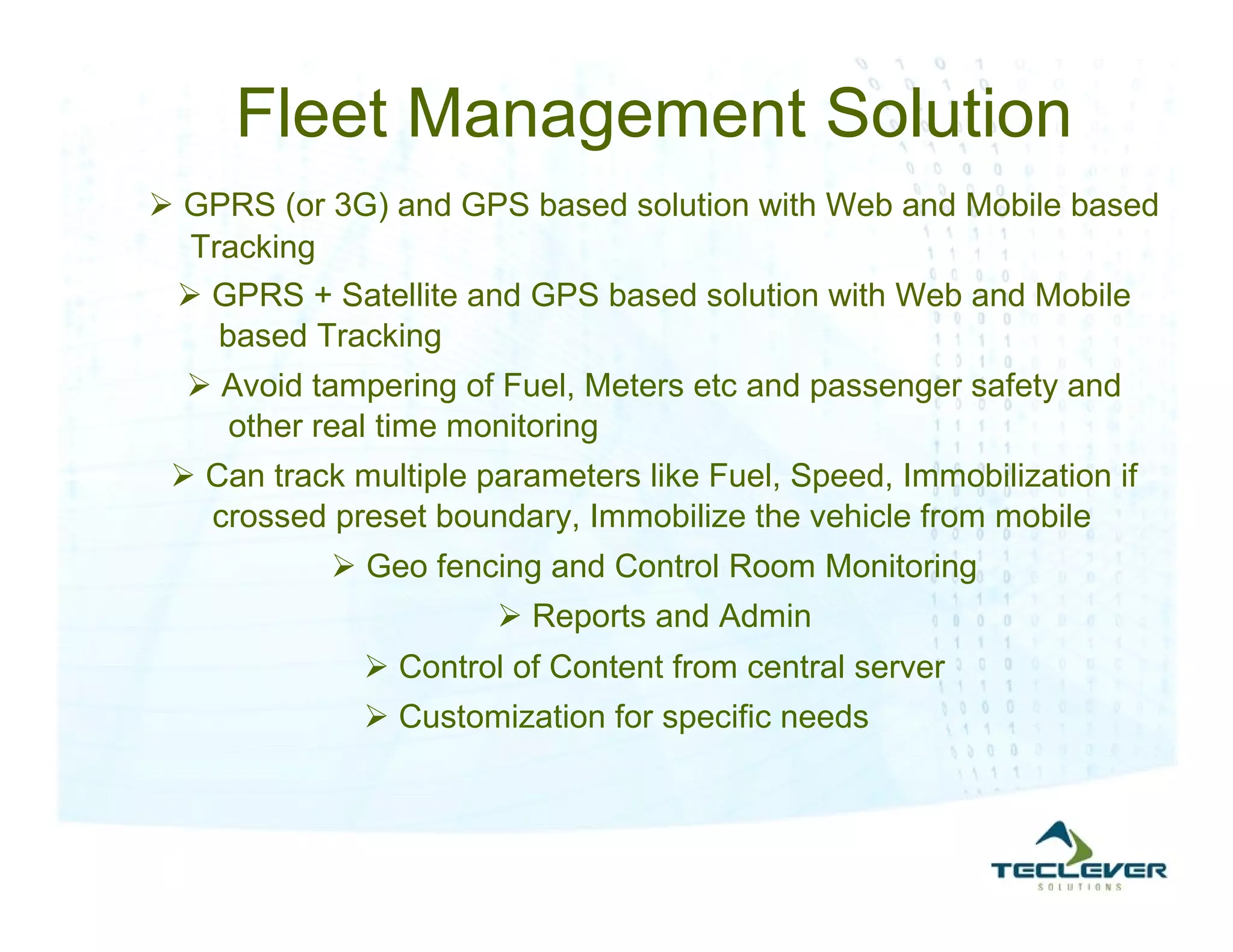 Fleet Management Solution

➢ GPRS (or 3G) and GPS based solution with Web and Mobile based Tracking

➢ GPRS + Satellite and GPS based solution with Web and Mobile based Tracking

➢ Avoid tampering of Fuel, Meters etc and passenger safety and other real time monitoring

➢ Can track multiple parameters like Fuel, Speed, Immobilization if crossed preset boundary, Immobilize the vehicle from mobile

➢ Geo fencing and Control Room Monitoring

➢ Reports and Admin

➢ Control of Content from central server

➢ Customization for specific needs

TECLEVER
SOLUTIONS